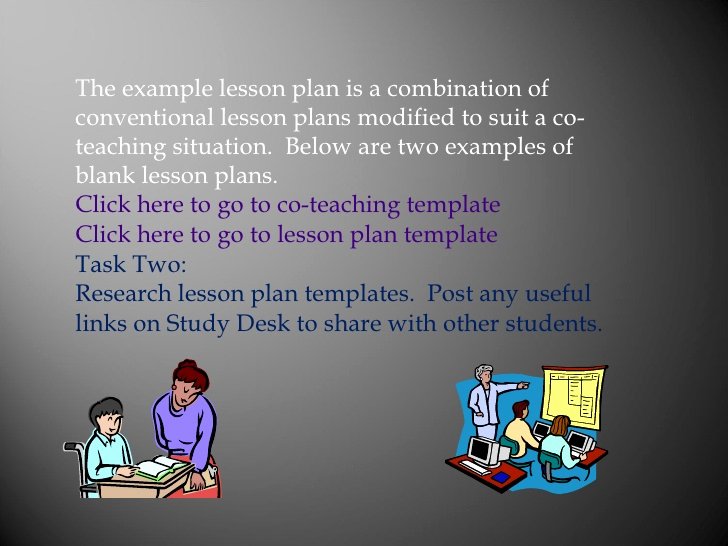 The example lesson plan is a combination of conventional lesson plans modified to suit a co-teaching situation.  Below are two examples of blank lesson plans.
Click here to go to co-teaching template
Click here to go to lesson plan template
Task Two:
Research lesson plan templates.  Post any useful links on Study Desk to share with other students.